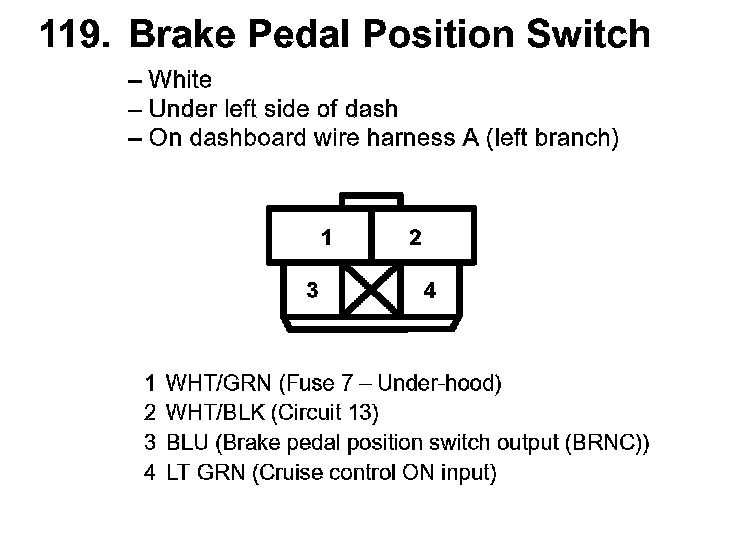 119. Brake Pedal Position Switch

– White
– Under left side of dash
– On dashboard wire harness A (left branch)

1
2
3
4

1 WHT/GRN (Fuse 7 – Under-hood)
2 WHT/BLK (Circuit 13)
3 BLU (Brake pedal position switch output (BRNC))
4 LT GRN (Cruise control ON input)